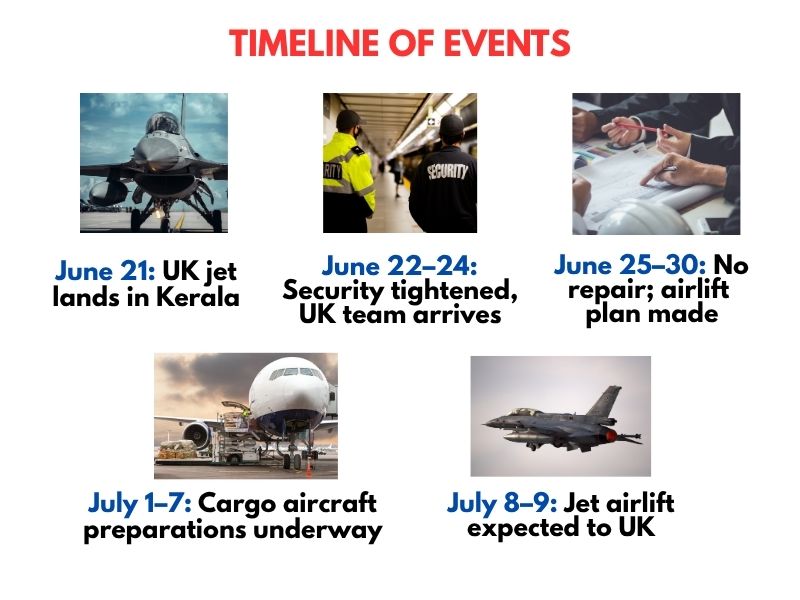 TIMELINE OF EVENTS

RITY SECURITY

June 21: UK jet lands in Kerala

June 22–24: Security tightened, UK team arrives

June 25–30: No repair; airlift plan made

July 1–7: Cargo aircraft preparations underway

July 8–9: Jet airlift expected to UK